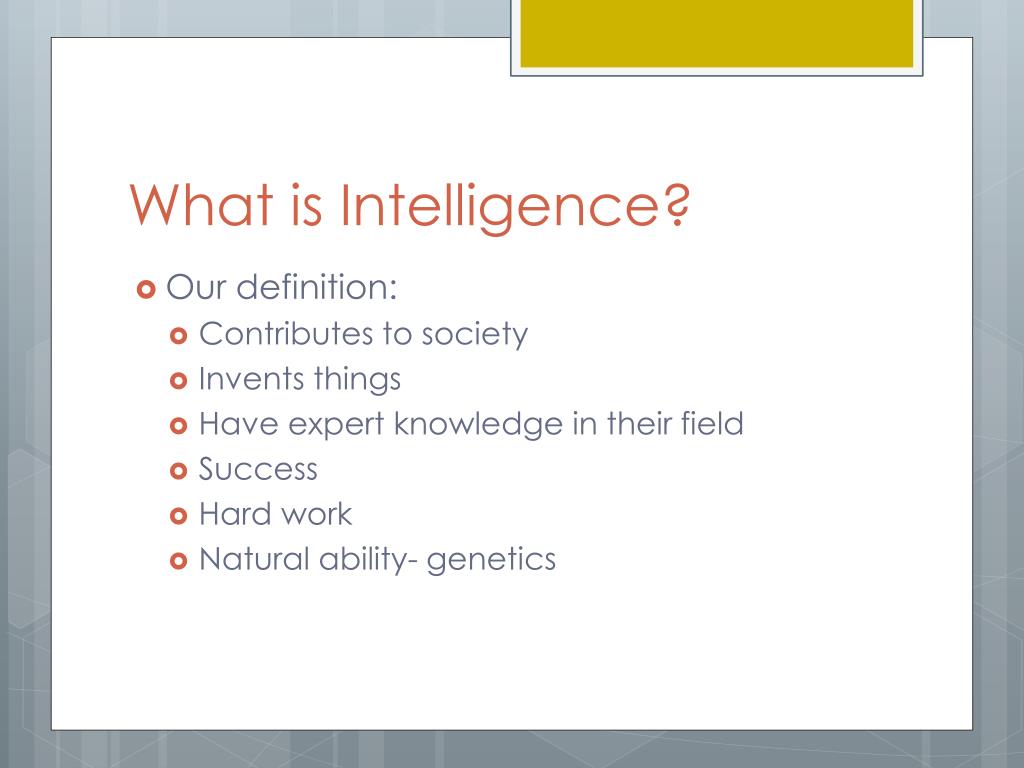 What is Intelligence?

Our definition:
Contributes to society
Invents things
Have expert knowledge in their field
Success
Hard work
Natural ability- genetics